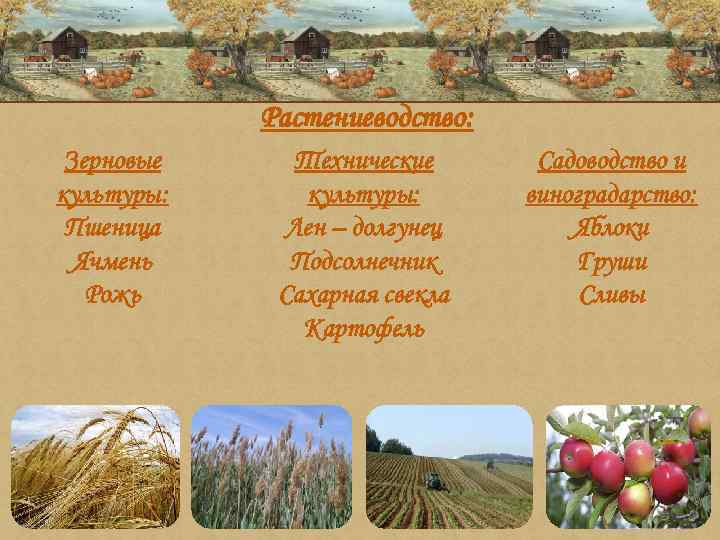 Растениеводство:

Зерновые культуры:
Пшеница
Ячмень
Рожь

Технические культуры:
Лен – долгунец
Подсолнечник
Сахарная свекла
Картофель

Садоводство и виноградарство:
Яблоки
Груши
Сливы